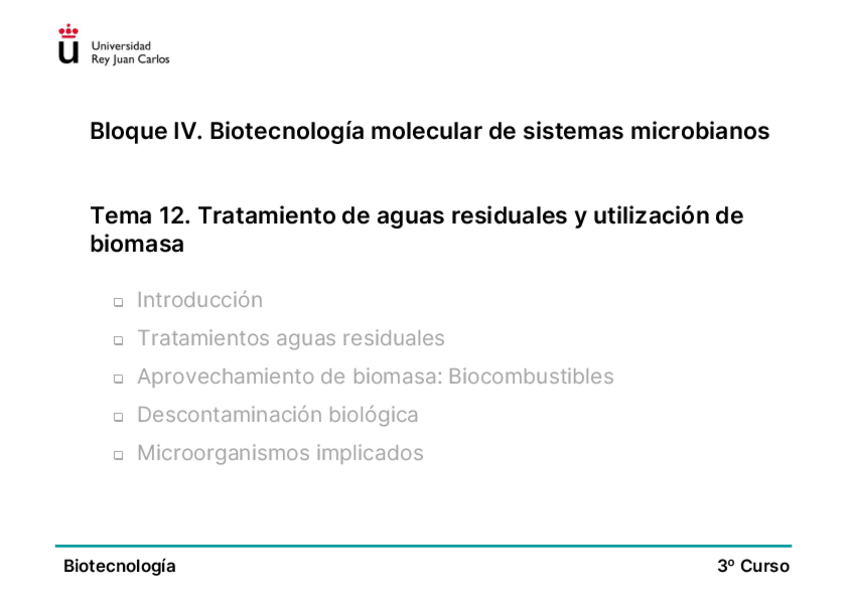 Universidad
Rey Juan Carlos

Bloque IV. Biotecnología molecular de sistemas microbianos

Tema 12. Tratamiento de aguas residuales y utilización de biomasa

- Introducción
- Tratamientos aguas residuales
- Aprovechamiento de biomasa: Biocombustibles
- Descontaminación biológica
- Microorganismos implicados

Biotecnología

3º Curso